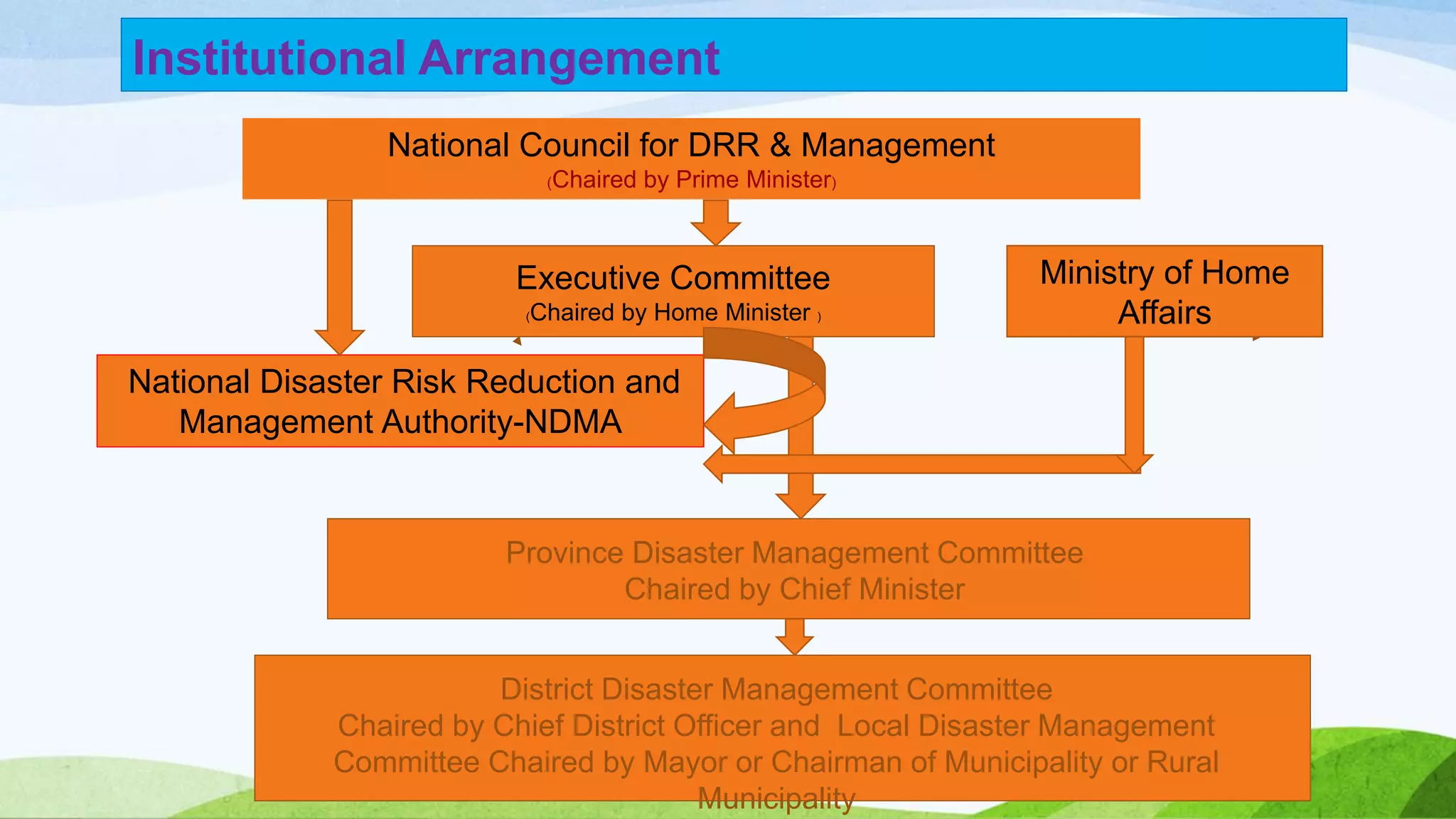 Institutional Arrangement

National Council for DRR & Management
(Chaired by Prime Minister)

Executive Committee
(Chaired by Home Minister )

Ministry of Home Affairs

National Disaster Risk Reduction and Management Authority-NDMA

Province Disaster Management Committee
Chaired by Chief Minister

District Disaster Management Committee
Chaired by Chief District Officer and Local Disaster Management Committee Chaired by Mayor or Chairman of Municipality or Rural Municipality